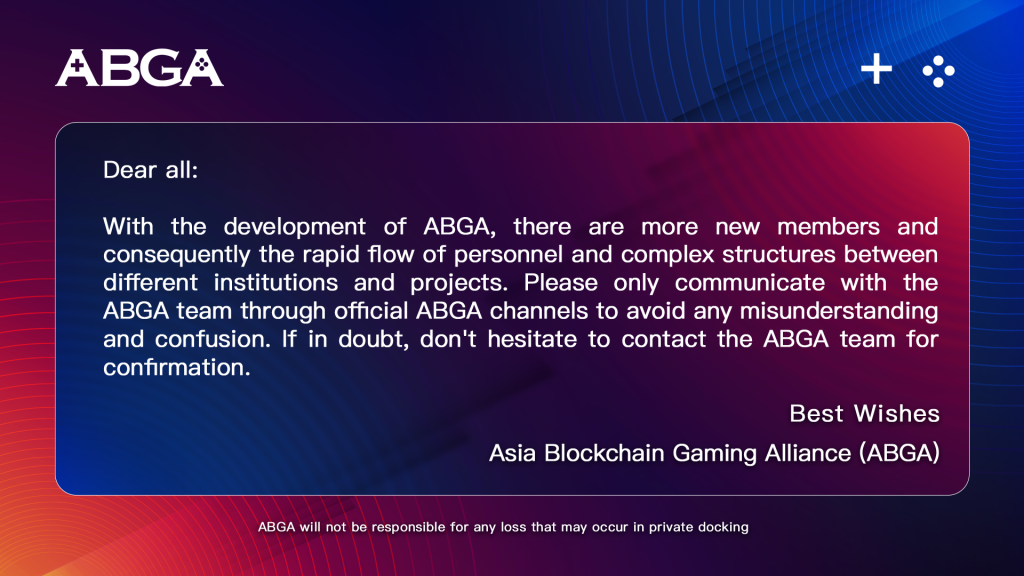 ABGA

Dear all:

With the development of ABGA, there are more new members and consequently the rapid flow of personnel and complex structures between different institutions and projects. Please only communicate with the ABGA team through official ABGA channels to avoid any misunderstanding and confusion. If in doubt, don't hesitate to contact the ABGA team for confirmation.

Best Wishes

Asia Blockchain Gaming Alliance (ABGA)

ABGA will not be responsible for any loss that may occur in private docking